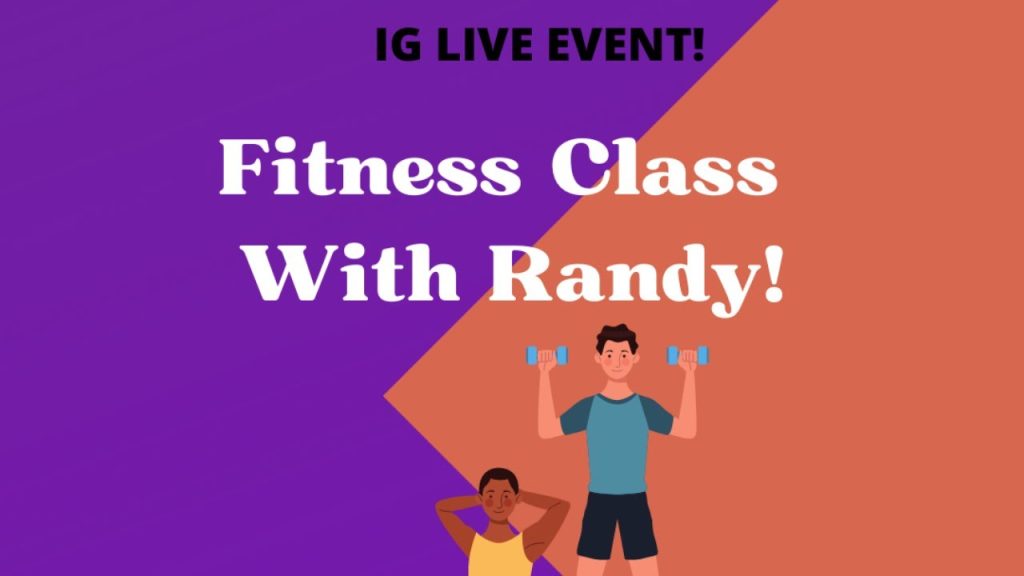 IG LIVE EVENT!

Fitness Class With Randy!